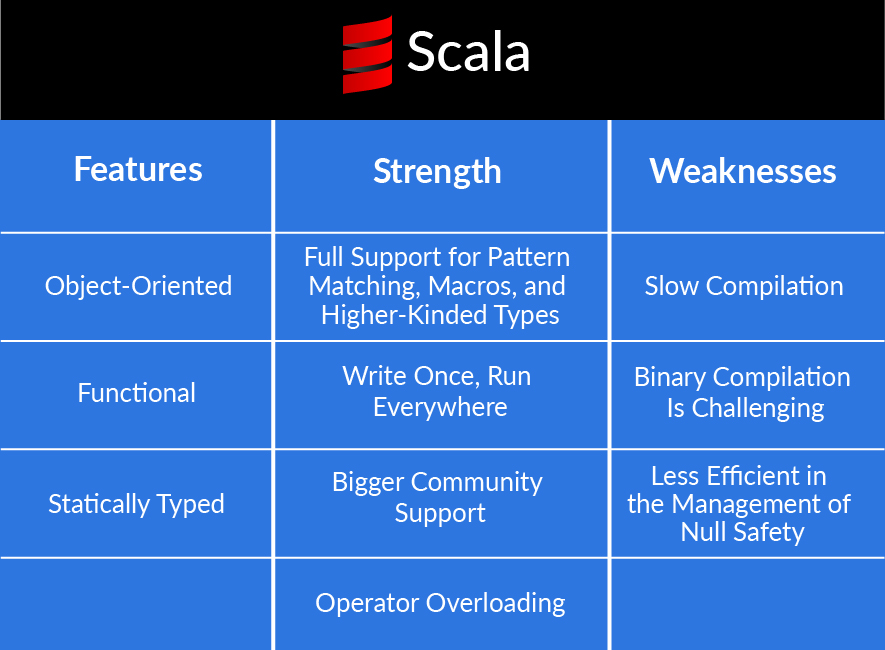 Scala

| Features | Strength | Weaknesses |
|---|---|---|
| Object-Oriented | Full Support for Pattern Matching, Macros, and Higher-Kinded Types | Slow Compilation |
| Functional | Write Once, Run Everywhere | Binary Compilation Is Challenging |
| Statically Typed | Bigger Community Support | Less Efficient in the Management of Null Safety |
| | Operator Overloading | |